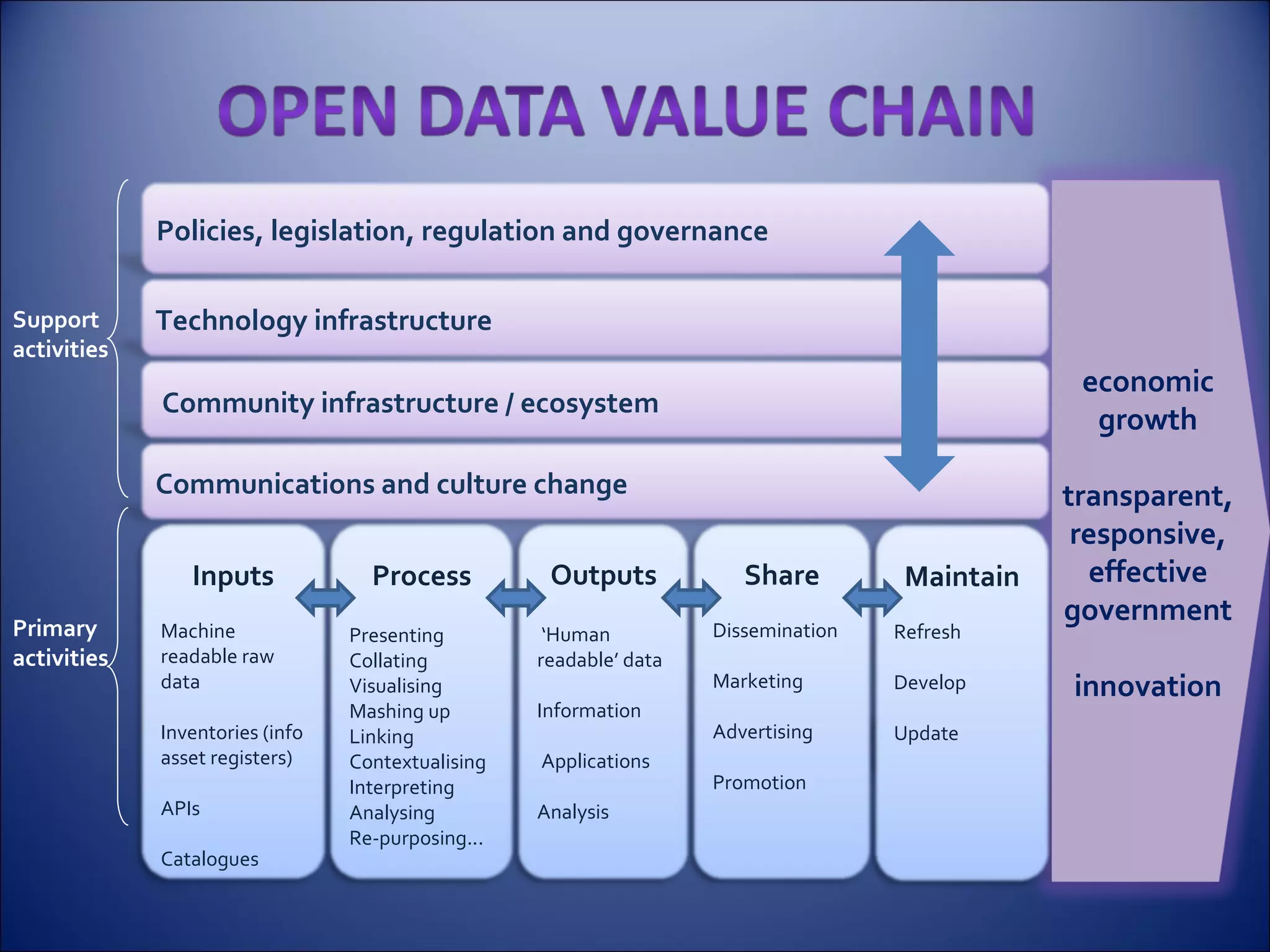 OPEN DATA VALUE CHAIN

Support activities

Policies, legislation, regulation and governance

Technology infrastructure

Community infrastructure / ecosystem

Communications and culture change

Primary activities

Inputs

Machine readable raw data

Inventories (info asset registers)

APIs

Catalogues

Process

Presenting
Collating
Visualising
Mashing up
Linking
Contextualising
Interpreting
Analysing
Re-purposing…

Outputs

'Human readable' data

Information

Applications

Analysis

Share

Dissemination

Marketing

Advertising

Promotion

Maintain

Refresh

Develop

Update

economic growth

transparent, responsive, effective government

innovation